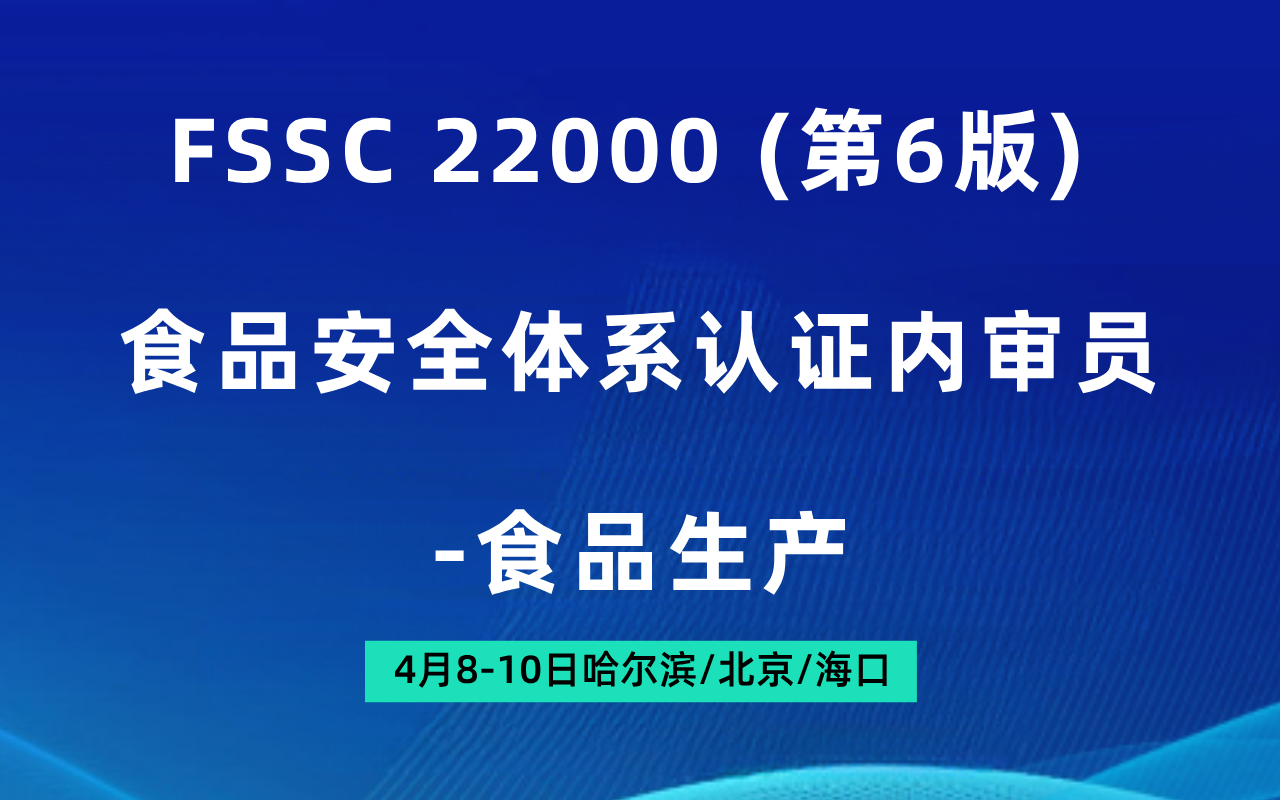 FSSC 22000 (第6版)

食品安全体系认证内审员

-食品生产

4月8-10日哈尔滨/北京/海口